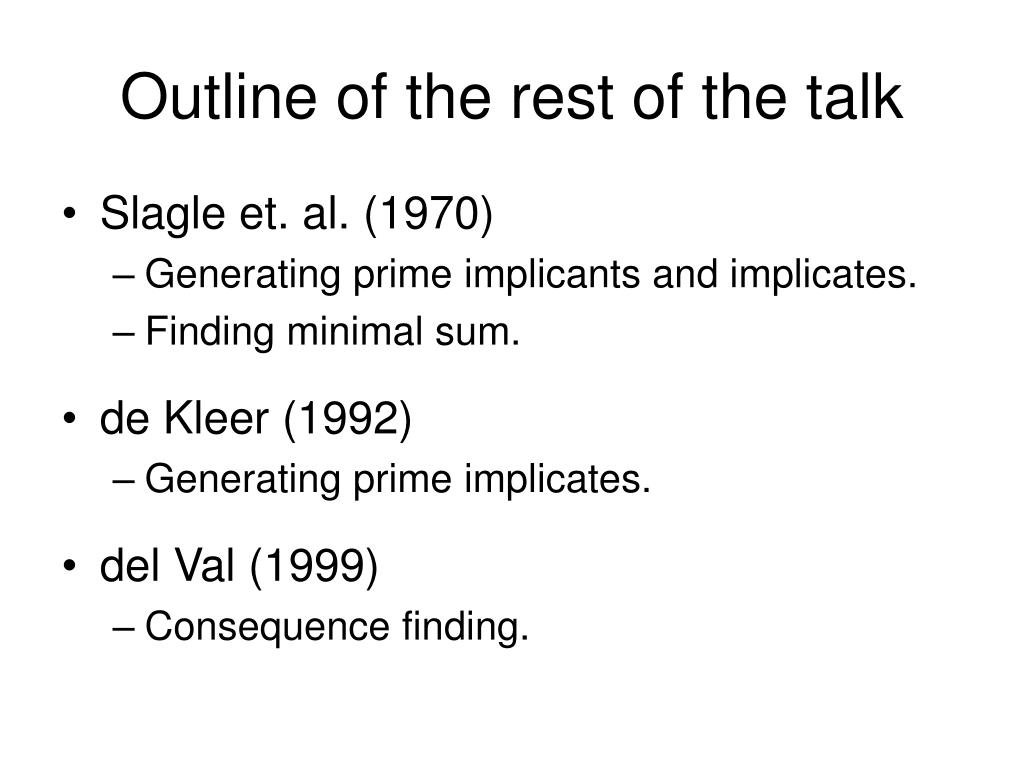 Outline of the rest of the talk

• Slagle et. al. (1970)
– Generating prime implicants and implicates.
– Finding minimal sum.

• de Kleer (1992)
– Generating prime implicates.

• del Val (1999)
– Consequence finding.